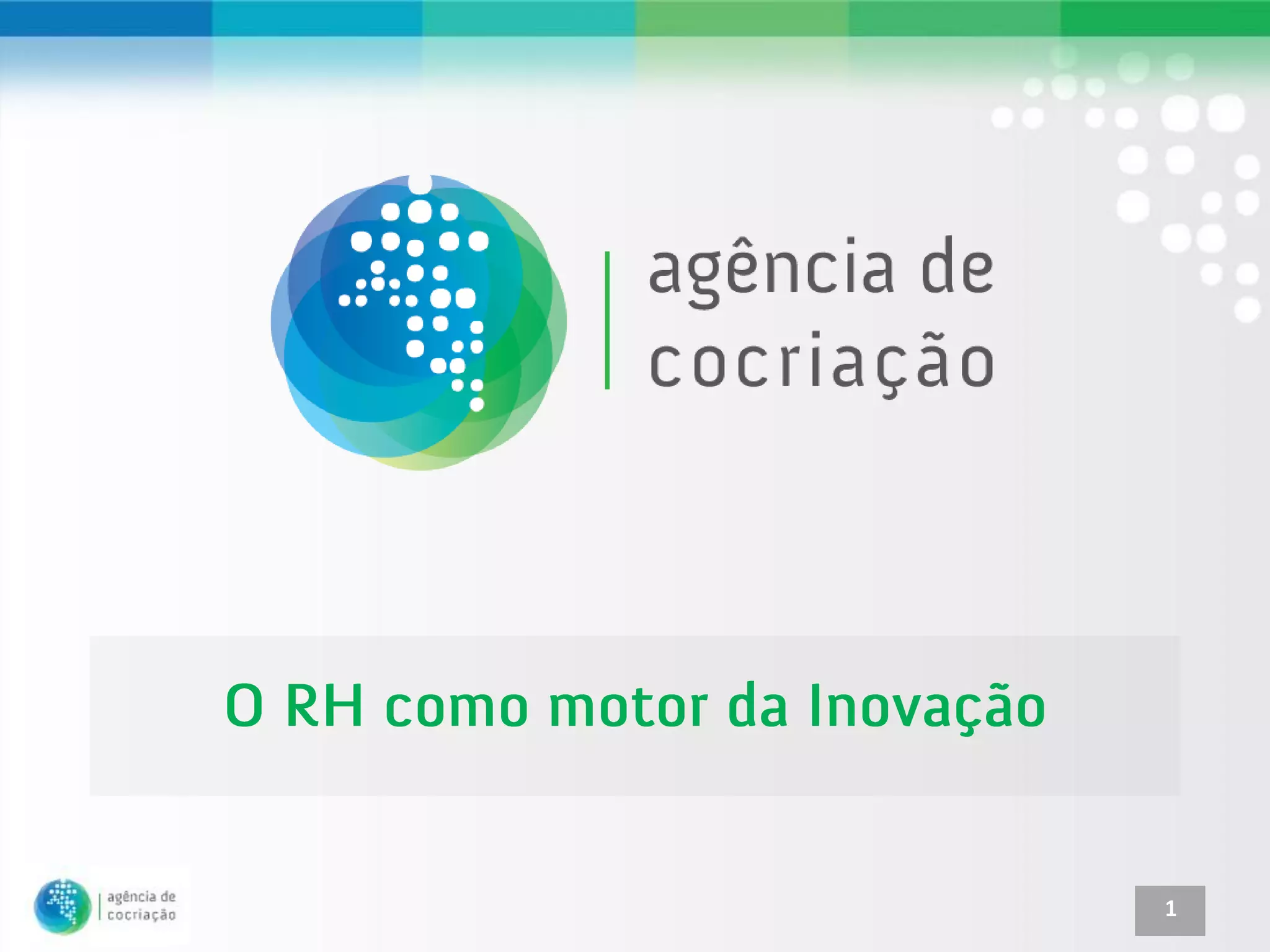 agência de cocriação

O RH como motor da Inovação

agência de cocriação

1